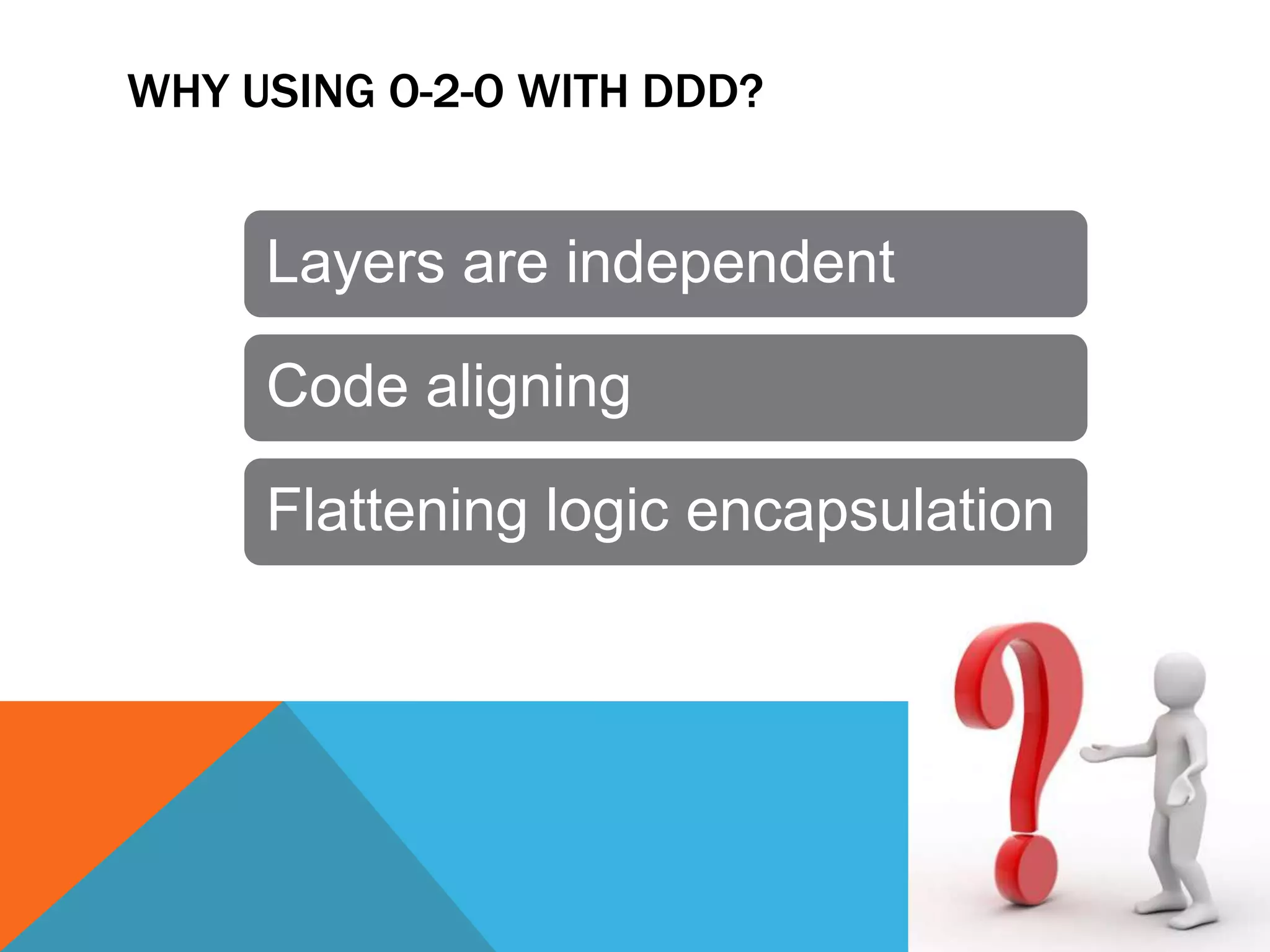 WHY USING O-2-O WITH DDD?

Layers are independent

Code aligning

Flattening logic encapsulation